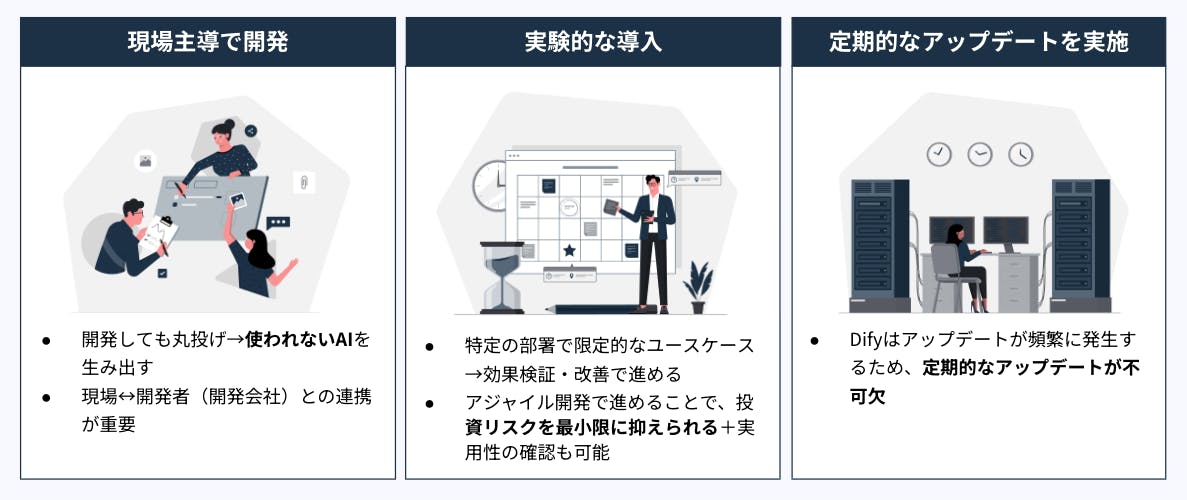 現場主導で開発

● 開発しても丸投げ→使われないAIを生み出す
● 現場↔開発者（開発会社）との連携が重要

実験的な導入

● 特定の部署で限定的なユースケース→効果検証・改善で進める
● アジャイル開発で進めることで、投資リスクを最小限に抑えられる＋実用性の確認も可能

定期的なアップデートを実施

● Difyはアップデートが頻繁に発生するため、定期的なアップデートが不可欠